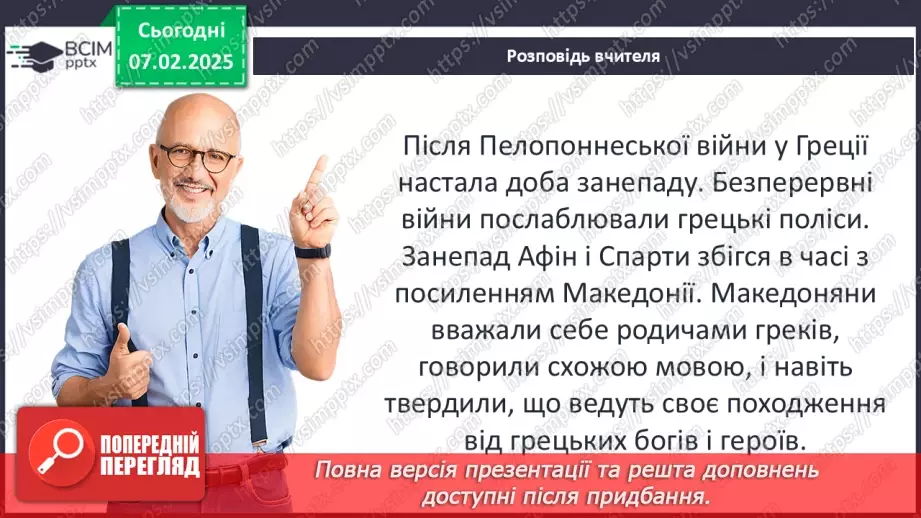 ВСІМ pptx

Сьогодні 07.02.2025

Розповідь вчителя

Після Пелопоннеської війни у Греції настала доба занепаду. Безперервні війни послаблювали грецькі поліси. Занепад Афін і Спарти збігся в часі з посиленням Македонії. Македоняни вважали себе родичами греків, говорили схожою мовою, і навіть твердили, що ведуть своє походження від грецьких богів і героїв.

ПОПЕРЕДНІЙ ПЕРЕГЛЯД

Повна версія презентації та решта доповнень доступні після придбання.

https://vsimpptx.com